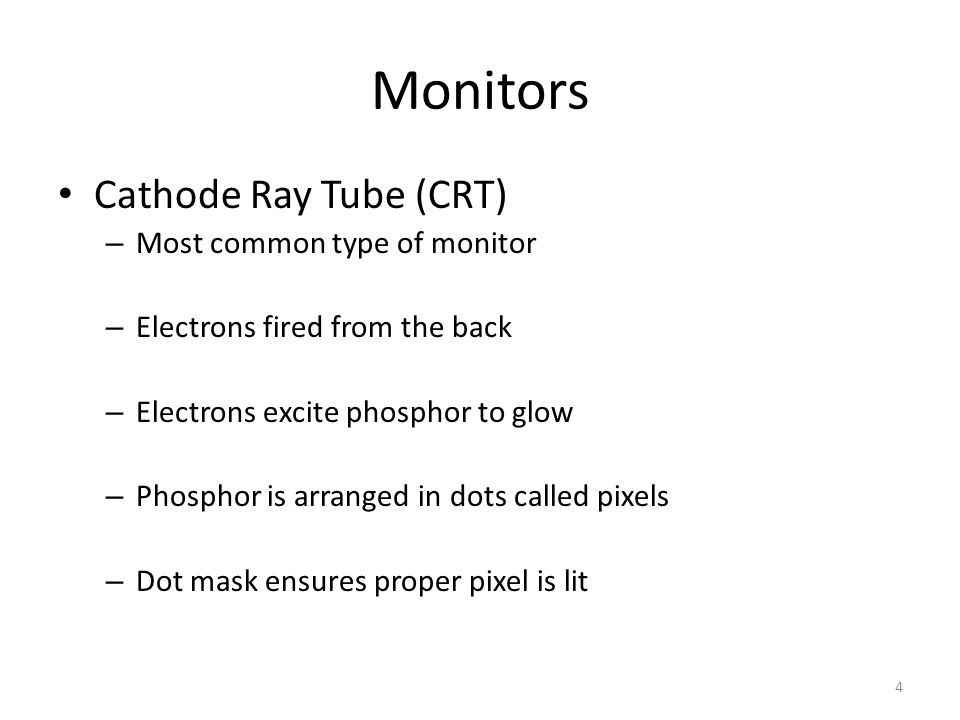 Monitors

• Cathode Ray Tube (CRT)
– Most common type of monitor

– Electrons fired from the back

– Electrons excite phosphor to glow

– Phosphor is arranged in dots called pixels

– Dot mask ensures proper pixel is lit

4